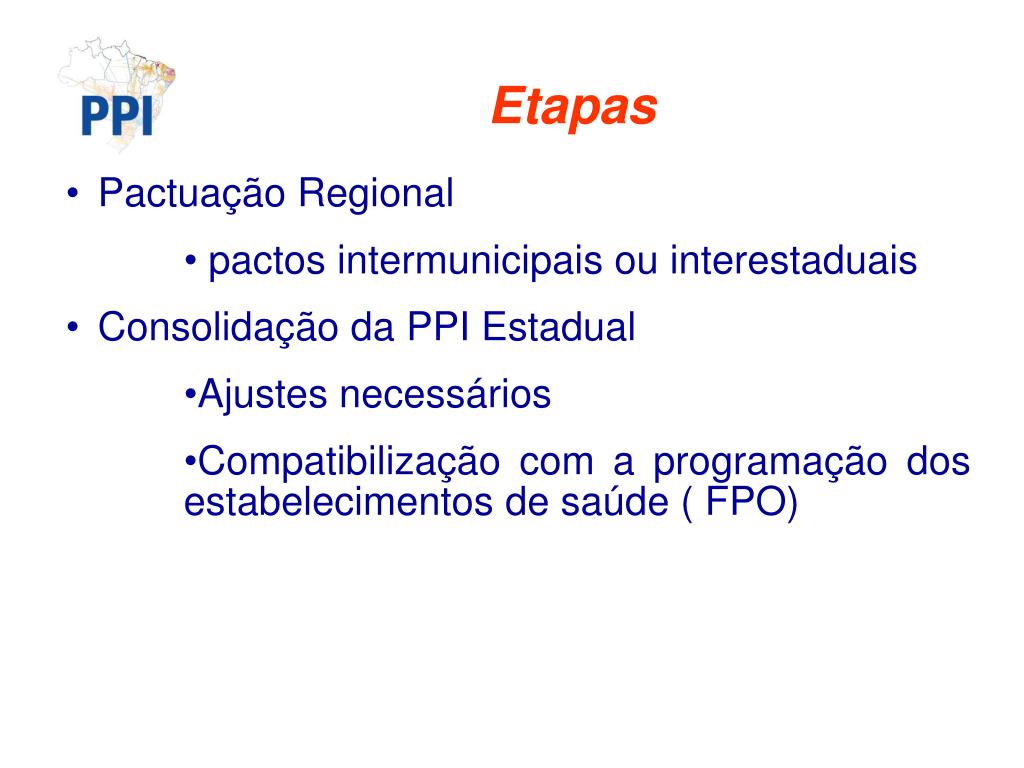 PPI

Etapas

• Pactuação Regional

• pactos intermunicipais ou interestaduais

• Consolidação da PPI Estadual

•Ajustes necessários

•Compatibilização com a programação dos estabelecimentos de saúde ( FPO)